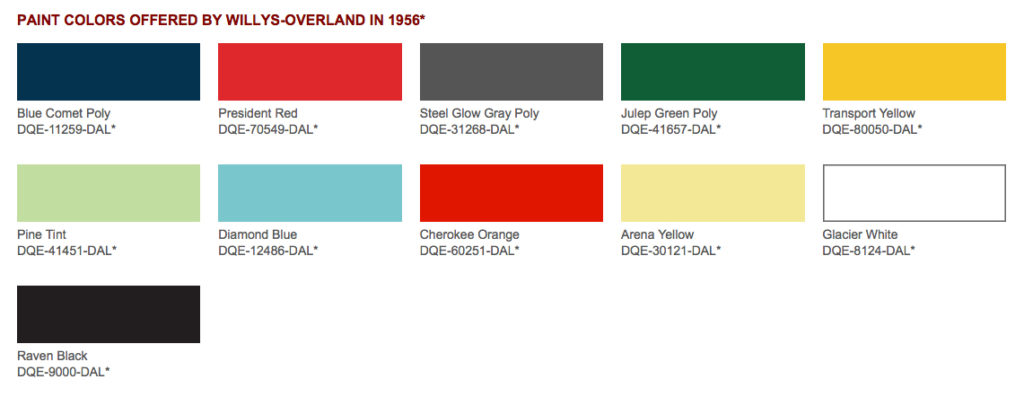 PAINT COLORS OFFERED BY WILLYS-OVERLAND IN 1956*

Blue Comet Poly
DQE-11259-DAL*

President Red
DQE-70549-DAL*

Steel Glow Gray Poly
DQE-31268-DAL*

Julep Green Poly
DQE-41657-DAL*

Transport Yellow
DQE-80050-DAL*

Pine Tint
DQE-41451-DAL*

Diamond Blue
DQE-12486-DAL*

Cherokee Orange
DQE-60251-DAL*

Arena Yellow
DQE-30121-DAL*

Glacier White
DQE-8124-DAL*

Raven Black
DQE-9000-DAL*